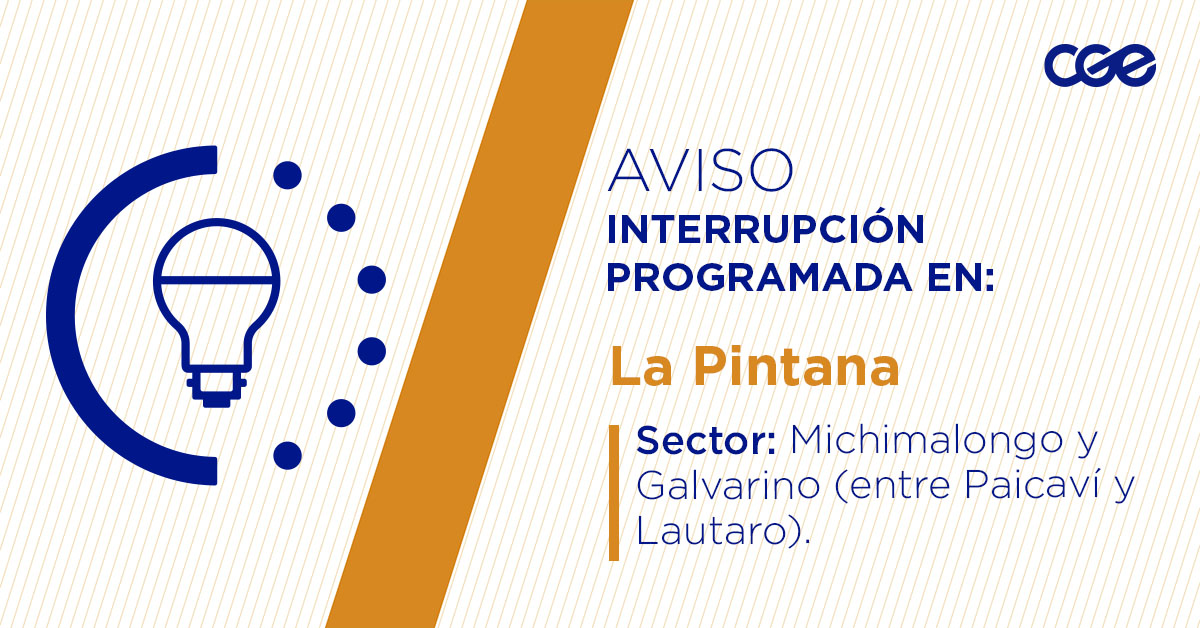 cge

AVISO
INTERRUPCIÓN
PROGRAMADA EN:

La Pintana

Sector: Michimalongo y Galvarino (entre Paicaví y Lautaro).